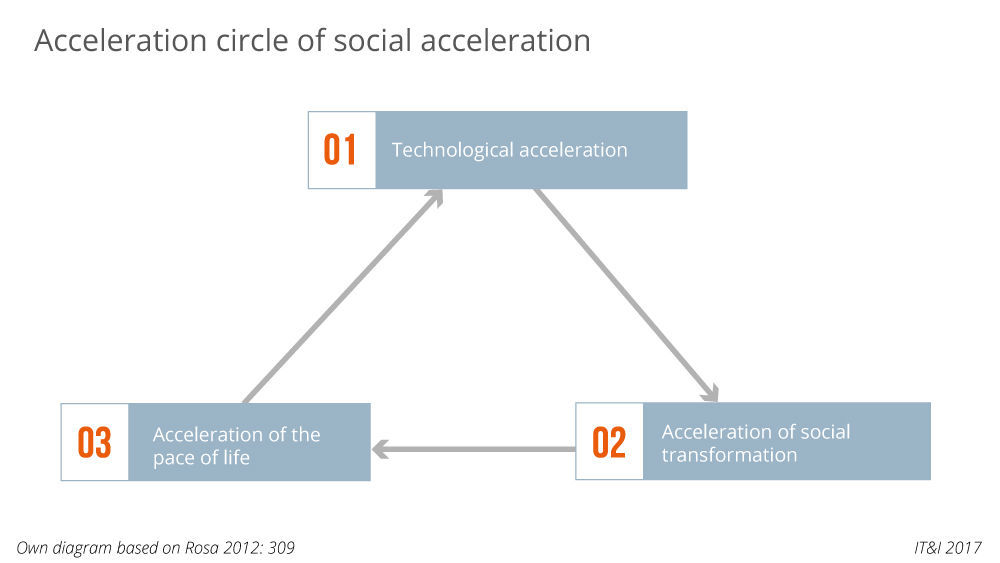 Acceleration circle of social acceleration

01 Technological acceleration

02 Acceleration of social transformation

03 Acceleration of the pace of life

Own diagram based on Rosa 2012: 309

IT&I 2017